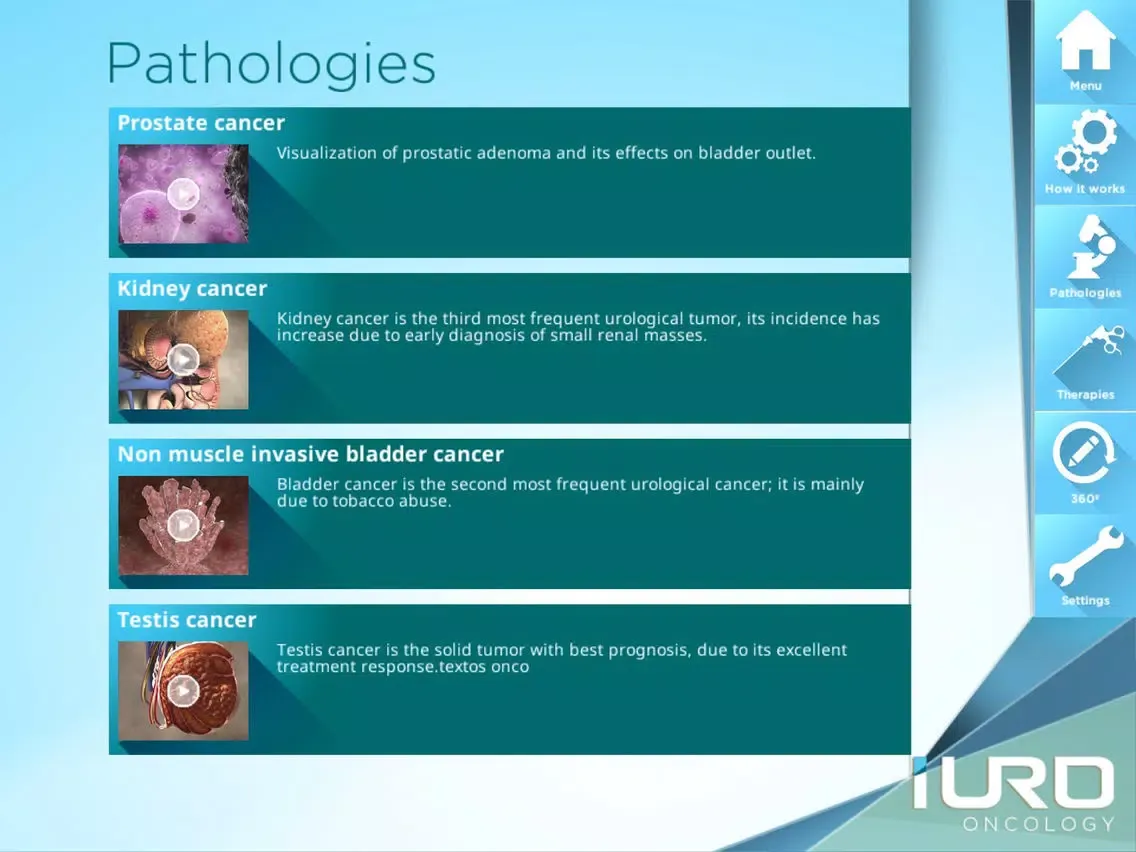 Pathologies

Prostate cancer

Visualization of prostatic adenoma and its effects on bladder outlet.

Kidney cancer

Kidney cancer is the third most frequent urological tumor, its incidence has increase due to early diagnosis of small renal masses.

Non muscle invasive bladder cancer

Bladder cancer is the second most frequent urological cancer; it is mainly due to tobacco abuse.

Testis cancer

Testis cancer is the solid tumor with best prognosis, due to its excellent treatment response.textos onco

Menu

How it works

Pathologies

Therapies

360°

Settings

IURO

ONCOLOGY